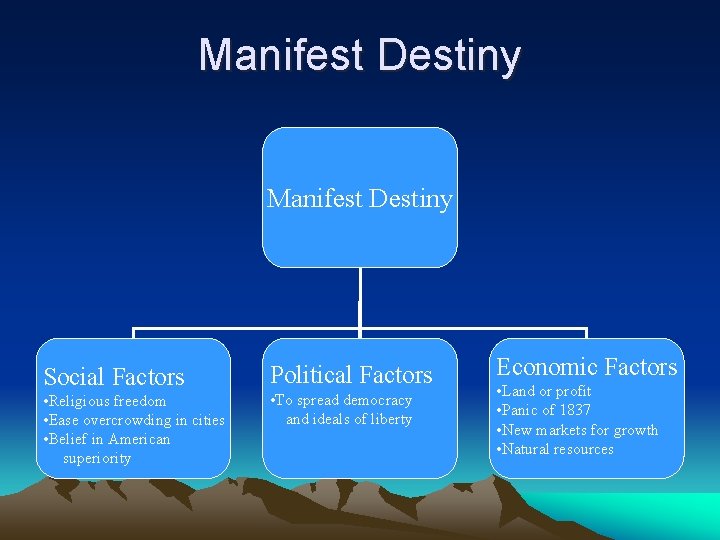 Manifest Destiny

Manifest Destiny

Social Factors
•Religious freedom
•Ease overcrowding in cities
•Belief in American superiority

Political Factors
•To spread democracy and ideals of liberty

Economic Factors
•Land or profit
•Panic of 1837
•New markets for growth
•Natural resources